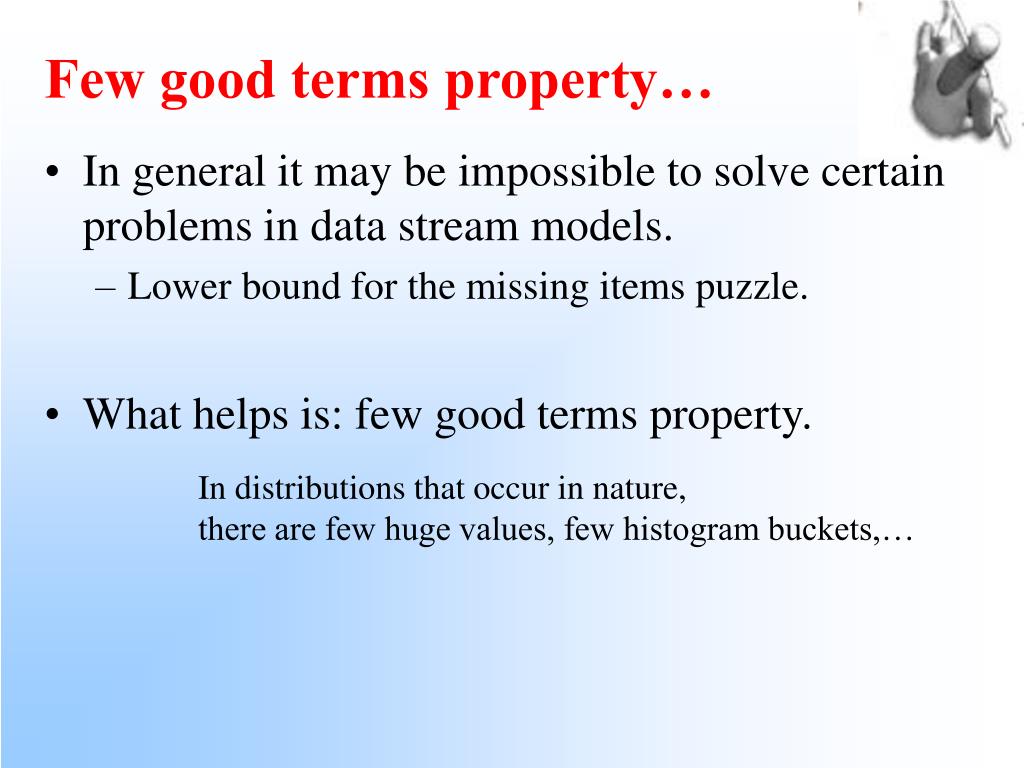 Few good terms property…

• In general it may be impossible to solve certain problems in data stream models.
– Lower bound for the missing items puzzle.

• What helps is: few good terms property.

In distributions that occur in nature,
there are few huge values, few histogram buckets,…